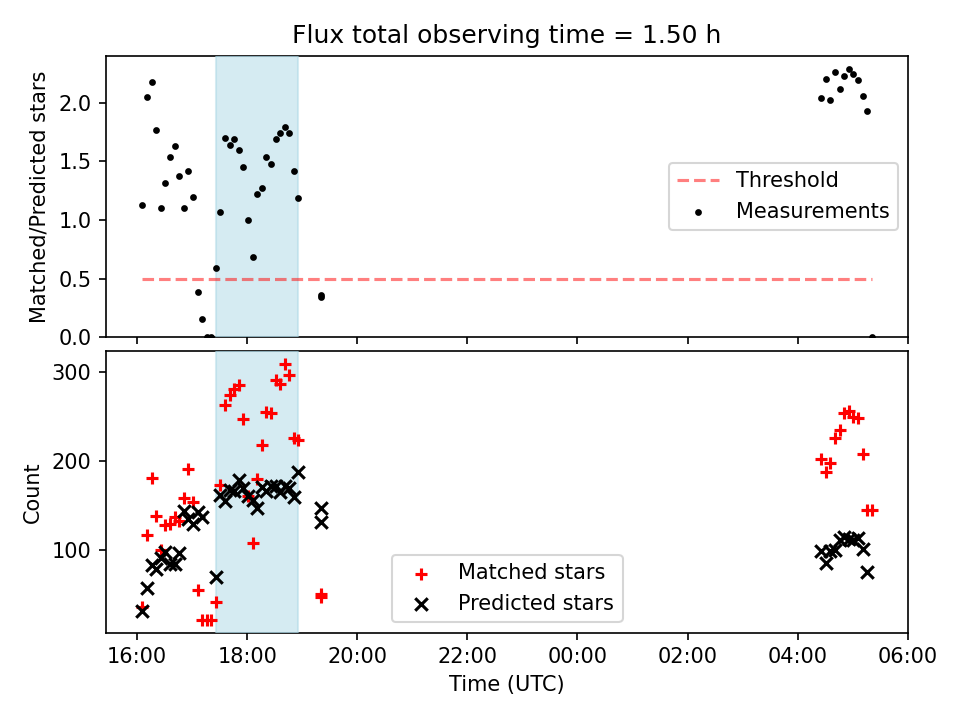 Flux total observing time = 1.50 h

Matched/Predicted stars

2.0
1.5
1.0
0.5
0.0

Threshold
Measurements

Count

300
200
100

Matched stars
Predicted stars

16:00 18:00 20:00 22:00 00:00 02:00 04:00 06:00

Time (UTC)